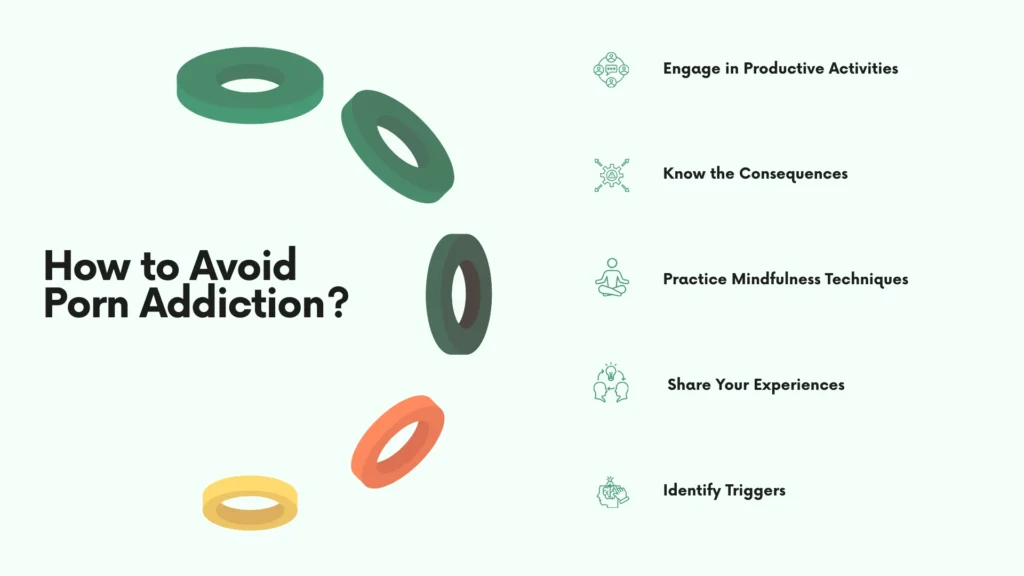 How to Avoid Porn Addiction?

Engage in Productive Activities

Know the Consequences

Practice Mindfulness Techniques

Share Your Experiences

Identify Triggers